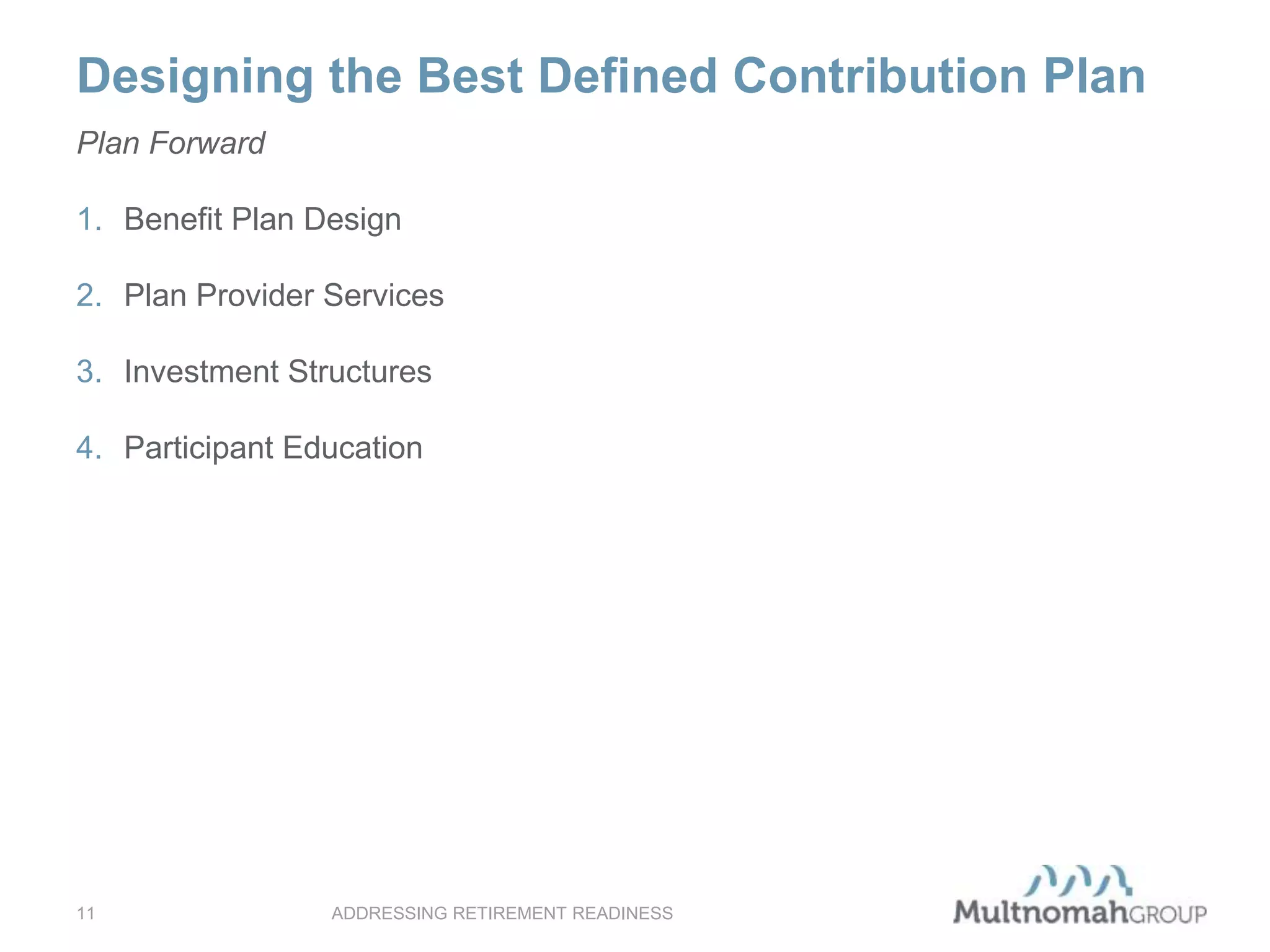 Designing the Best Defined Contribution Plan

Plan Forward

1. Benefit Plan Design

2. Plan Provider Services

3. Investment Structures

4. Participant Education

11 ADDRESSING RETIREMENT READINESS

MultnomahGROUP